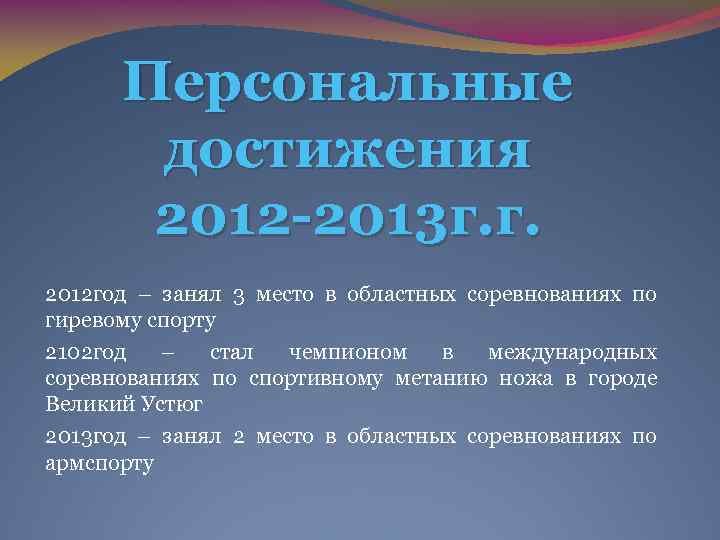 Персональные достижения 2012-2013г.г.

2012год – занял 3 место в областных соревнованиях по гиревому спорту

2102год – стал чемпионом в международных соревнованиях по спортивному метанию ножа в городе Великий Устюг

2013год – занял 2 место в областных соревнованиях по армспорту